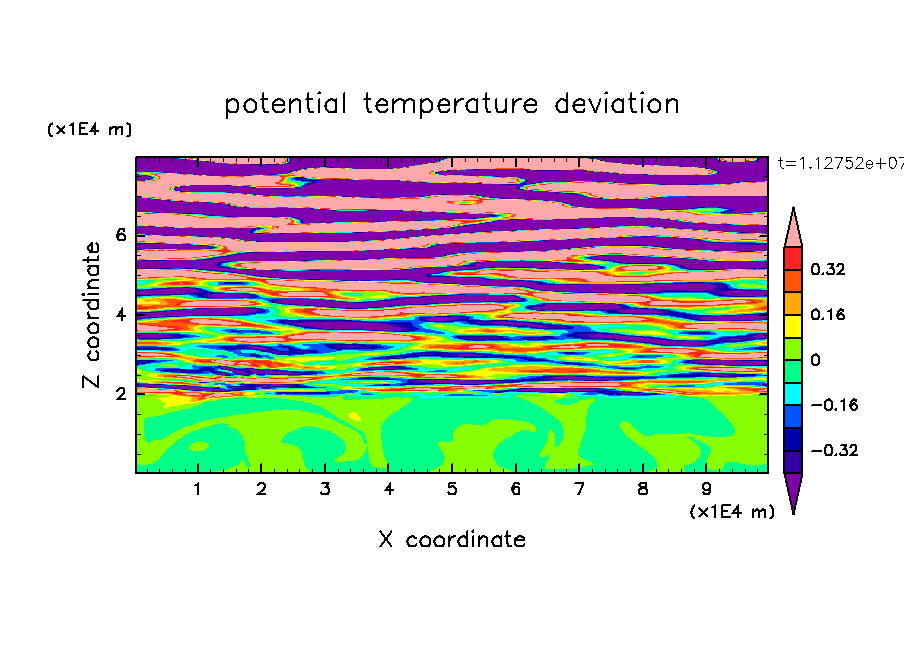 potential temperature deviation

(x1E4 m)

t=1.12752e+07

Z coordinate

6
4
2

0.32
0.16
0
−0.16
−0.32

1 2 3 4 5 6 7 8 9

(x1E4 m)

X coordinate